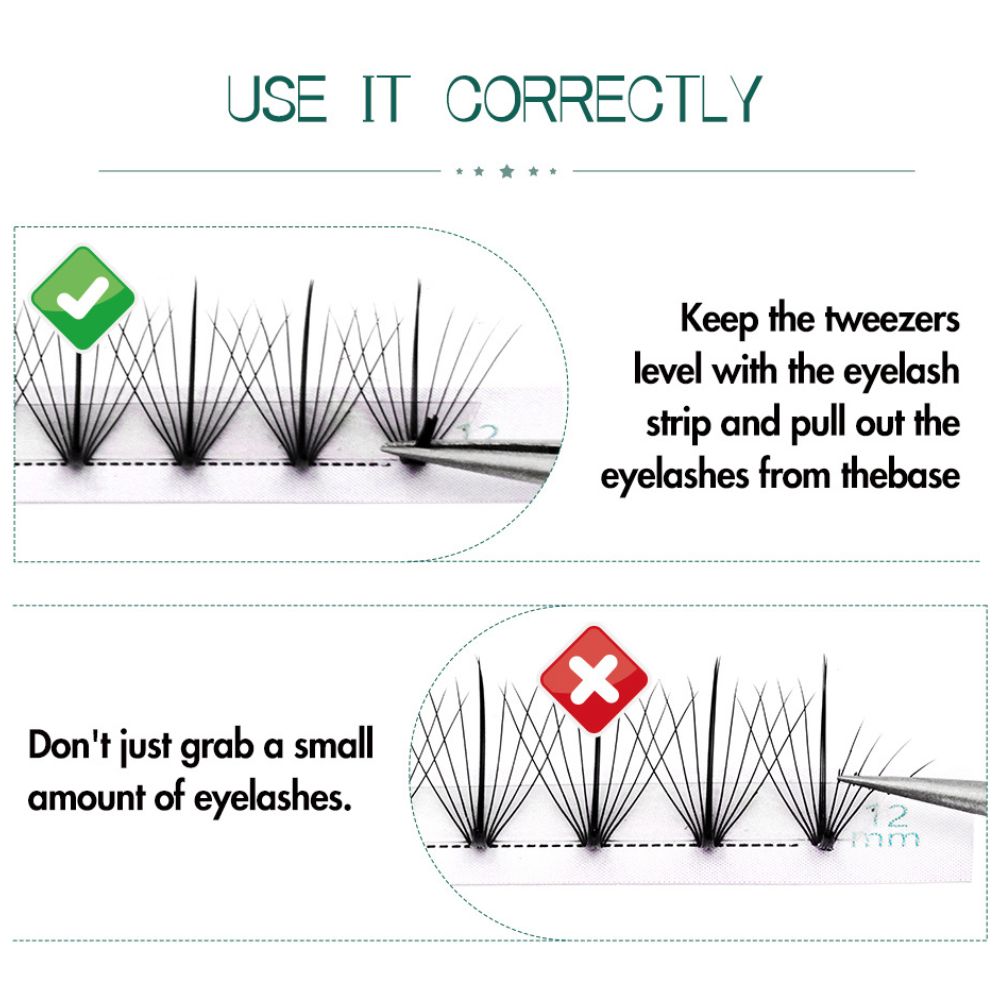 USE IT CORRECTLY

12

Keep the tweezers level with the eyelash strip and pull out the eyelashes from thebase

Don't just grab a small amount of eyelashes.

12 mm